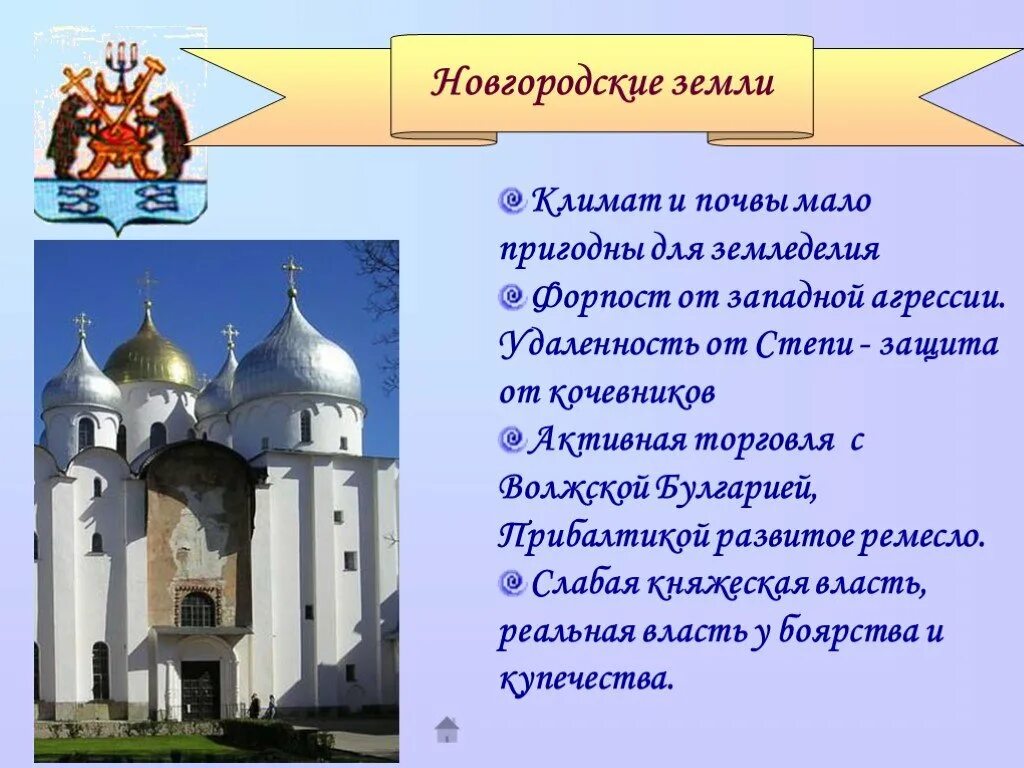 Новгородские земли

Климат и почвы мало пригодны для земледелия

Форпост от западной агрессии. Удаленность от Степи - защита от кочевников

Активная торговля с Волжской Булгарией, Прибалтикой развитое ремесло.

Слабая княжеская власть, реальная власть у боярства и купечества.